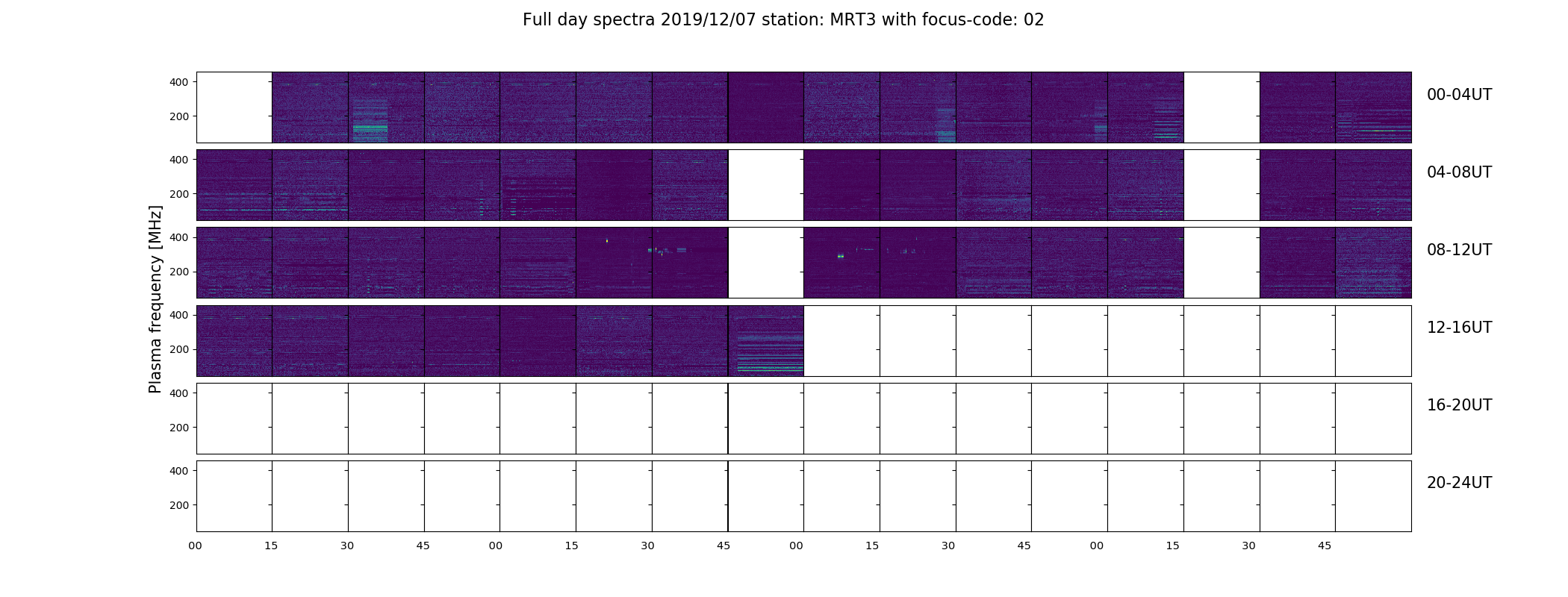 Full day spectra 2019/12/07 station: MRT3 with focus-code: 02

Plasma frequency [MHz]

400
200
00-04UT

400
200
04-08UT

400
200
08-12UT

400
200
12-16UT

400
200
16-20UT

400
200
20-24UT

00 15 30 45 00 15 30 45 00 15 30 45 00 15 30 45